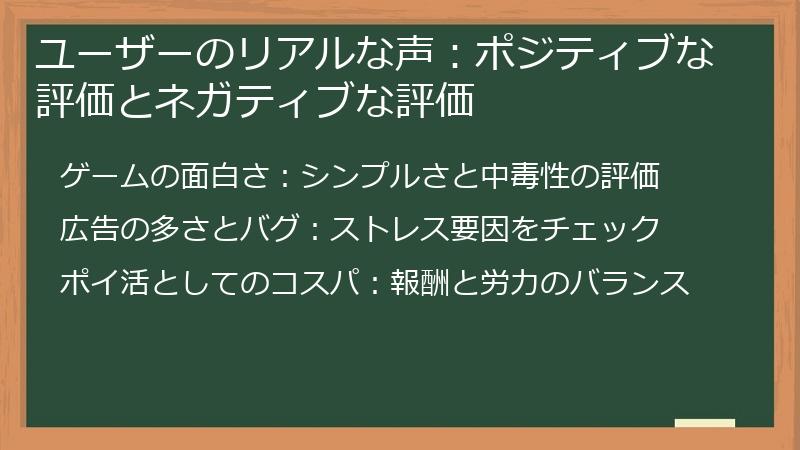 ユーザーのリアルな声：ポジティブな評価とネガティブな評価

ゲームの面白さ：シンプルさと中毒性の評価

広告の多さとバグ：ストレス要因をチェック

ポイ活としてのコスパ：報酬と労力のバランス